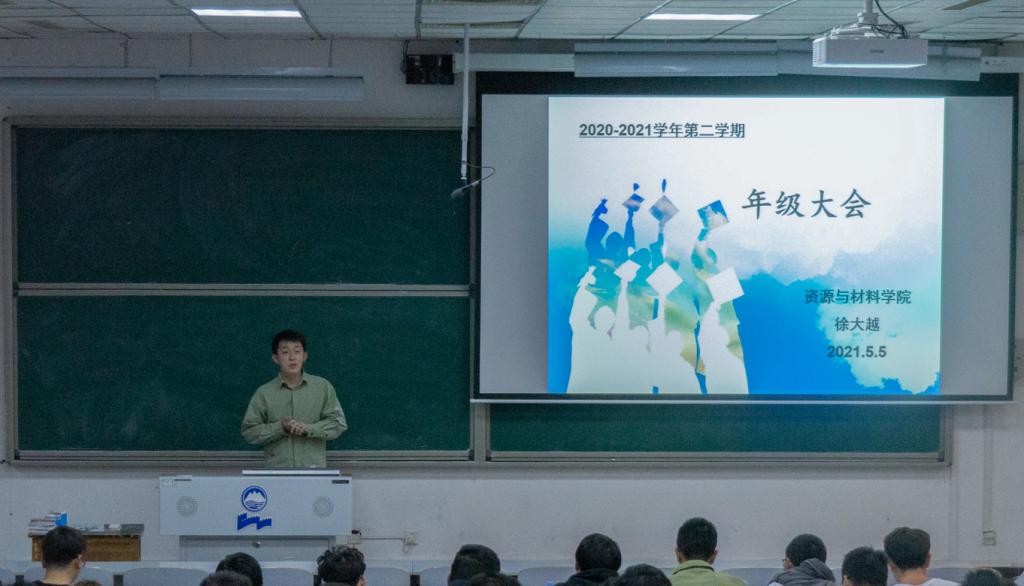 2020-2021学年第二学期

年级大会

资源与材料学院
徐大越
2021.5.5